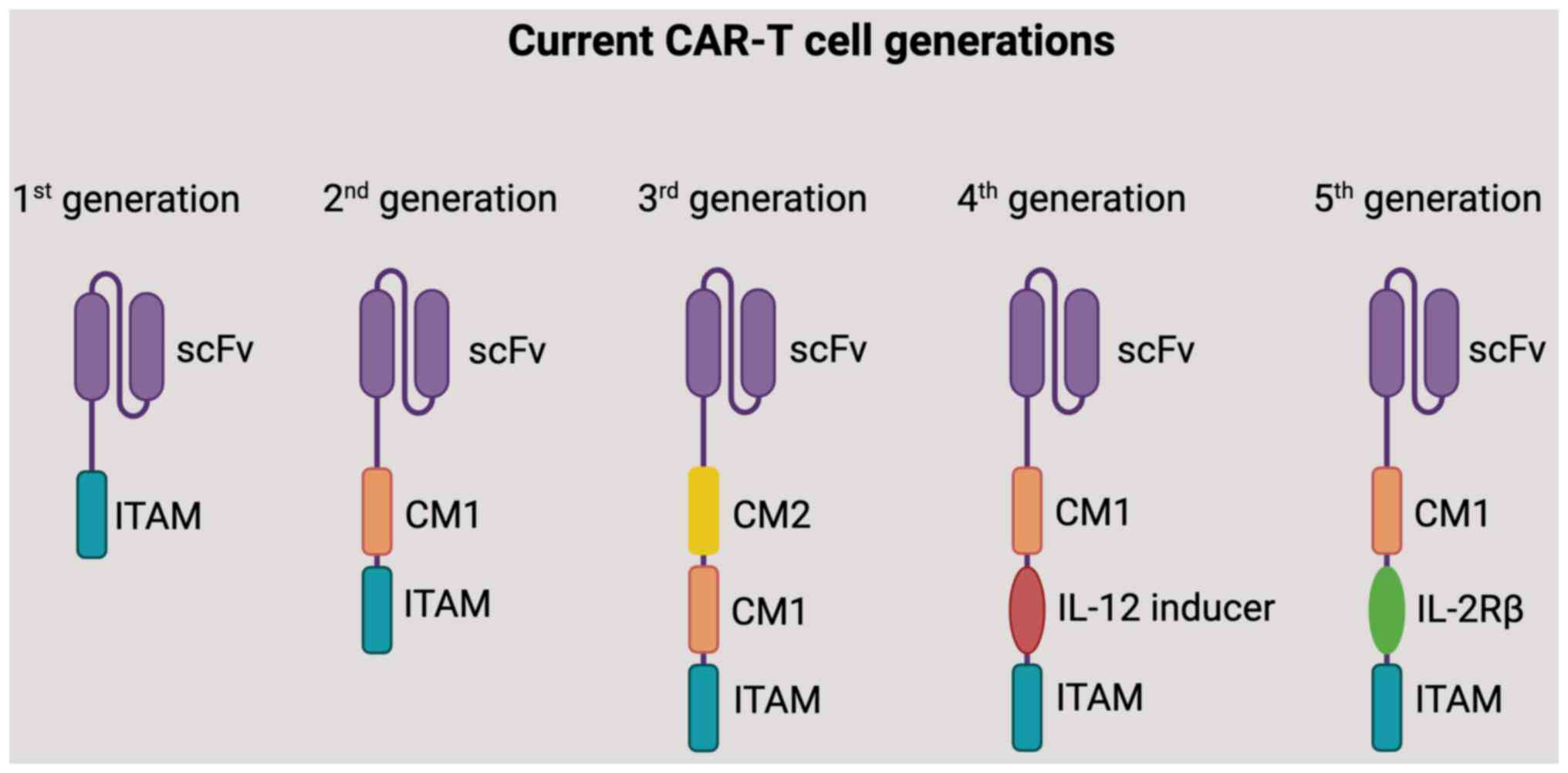 Current CAR-T cell generations

1$^{st}$ generation

scFv

ITAM

2$^{nd}$ generation

scFv

CM1

ITAM

3$^{rd}$ generation

scFv

CM2

CM1

ITAM

4$^{th}$ generation

scFv

CM1

IL-12 inducer

ITAM

5$^{th}$ generation

scFv

CM1

IL-2Rβ

ITAM